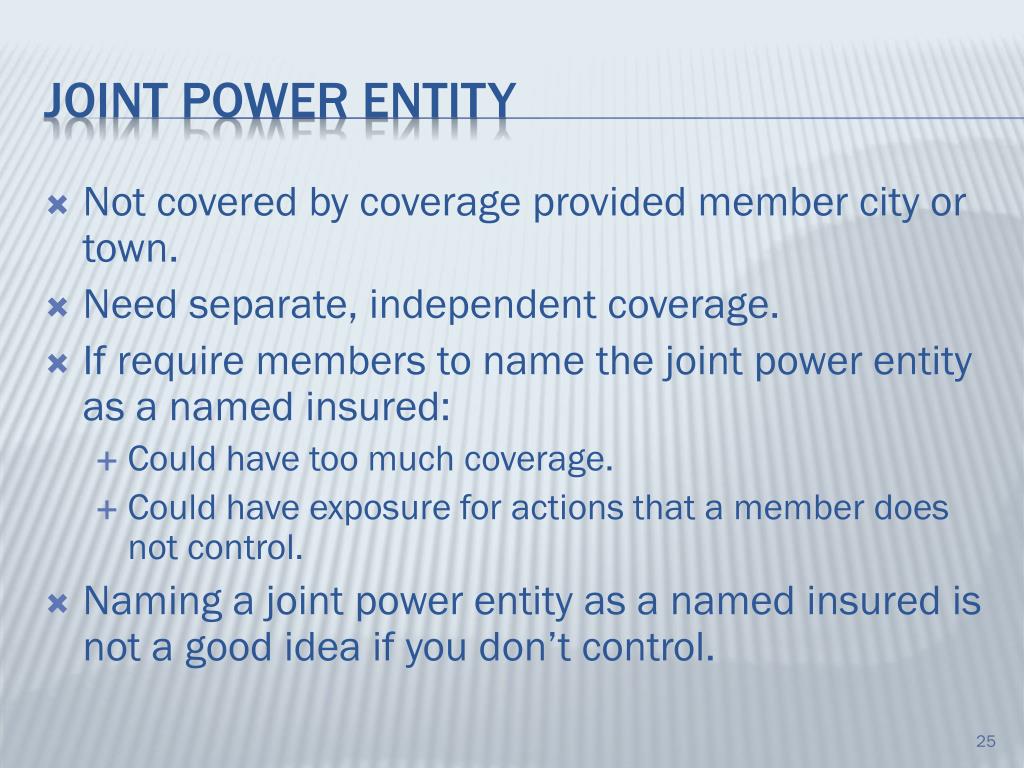 JOINT POWER ENTITY

Not covered by coverage provided member city or town.

Need separate, independent coverage.

If require members to name the joint power entity as a named insured:

Could have too much coverage.

Could have exposure for actions that a member does not control.

Naming a joint power entity as a named insured is not a good idea if you don’t control.

25